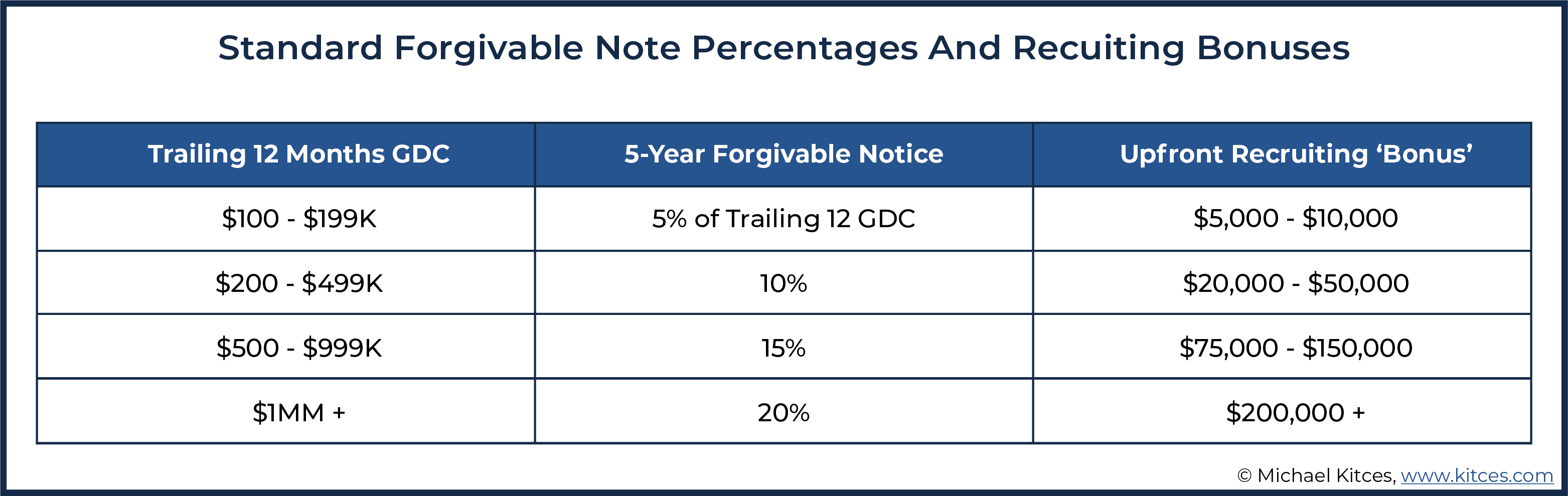 Standard Forgivable Note Percentages And Recuiting Bonuses

| Trailing 12 Months GDC | 5-Year Forgivable Notice | Upfront Recruiting ‘Bonus’ |
|---|---|---|
| \$100 - \$199K | 5% of Trailing 12 GDC | \$5,000 - \$10,000 |
| \$200 - \$499K | 10% | \$20,000 - \$50,000 |
| \$500 - \$999K | 15% | \$75,000 - \$150,000 |
| \$1MM + | 20% | \$200,000 + |

© Michael Kitces, www.kitces.com